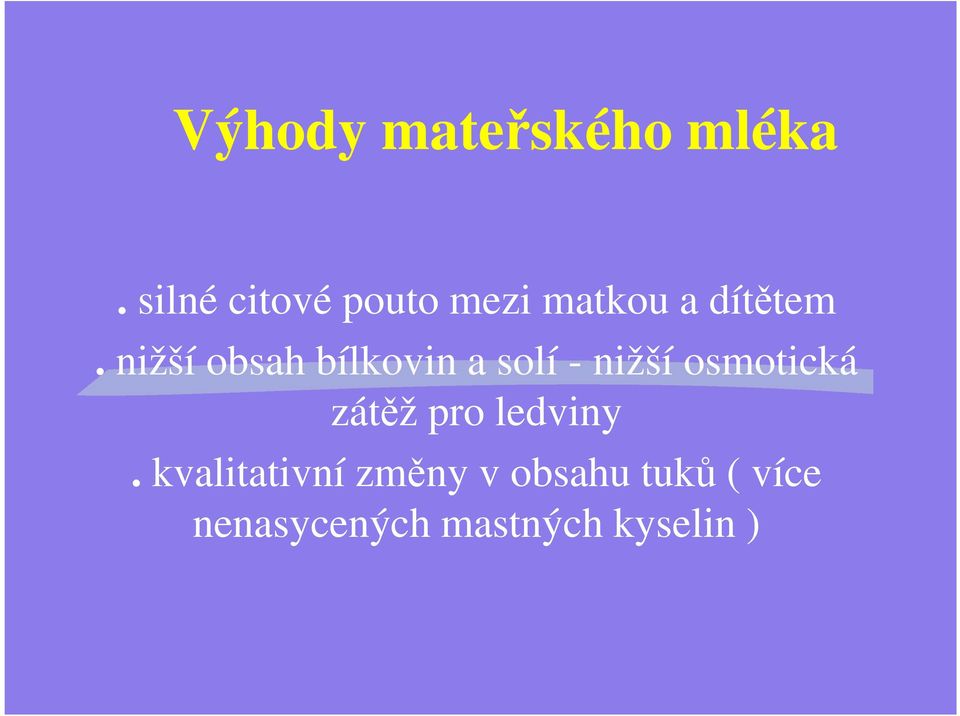 Výhody mateřského mléka

. silné citové pouto mezi matkou a dítětem

. nižší obsah bílkovin a solí - nižší osmotická zátěž pro ledviny

. kvalitativní změny v obsahu tuků ( více nenasycených mastných kyselin )